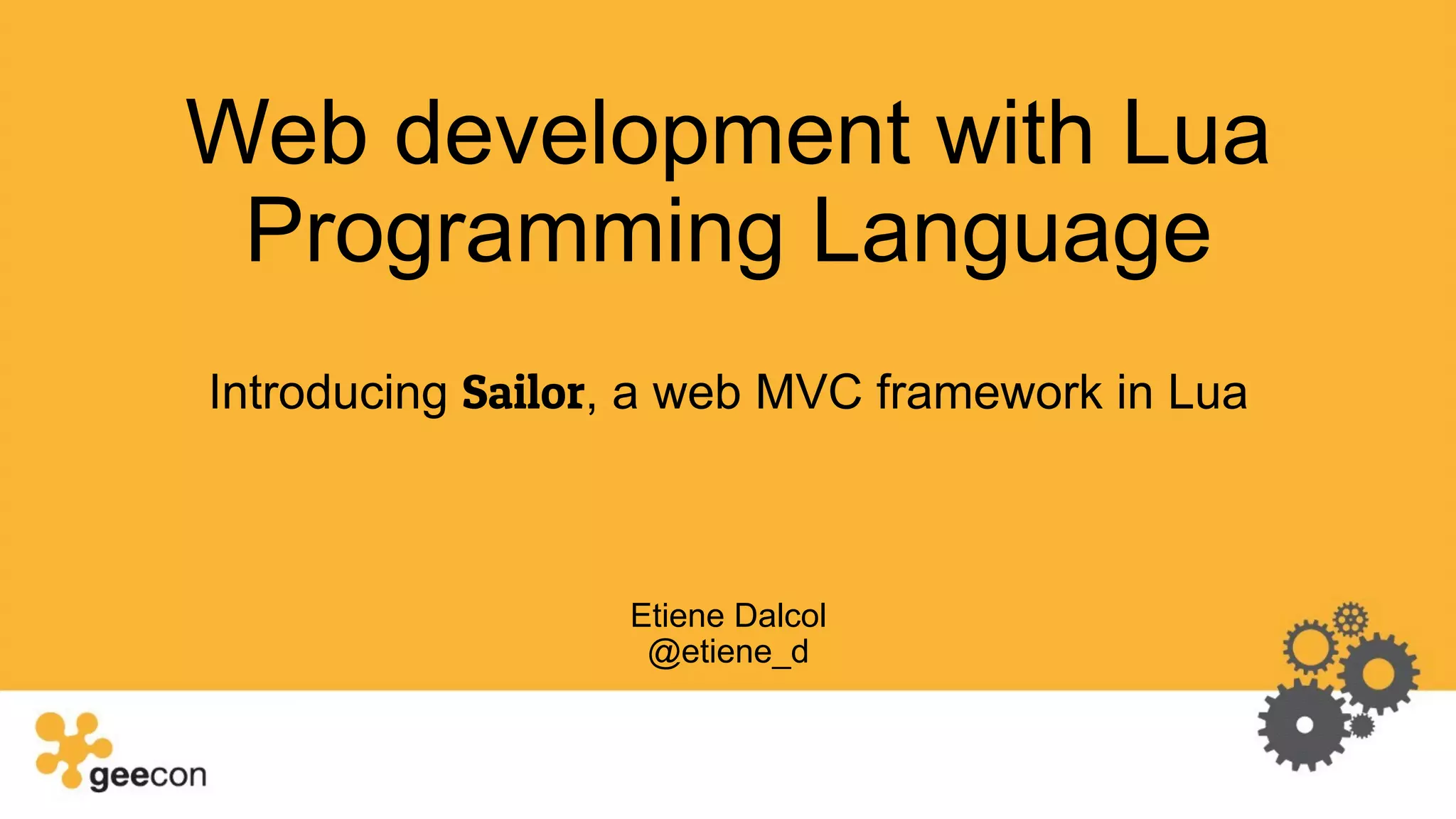 Web development with Lua Programming Language

Introducing Sailor, a web MVC framework in Lua

Etiene Dalcol
@etiene_d

geecon